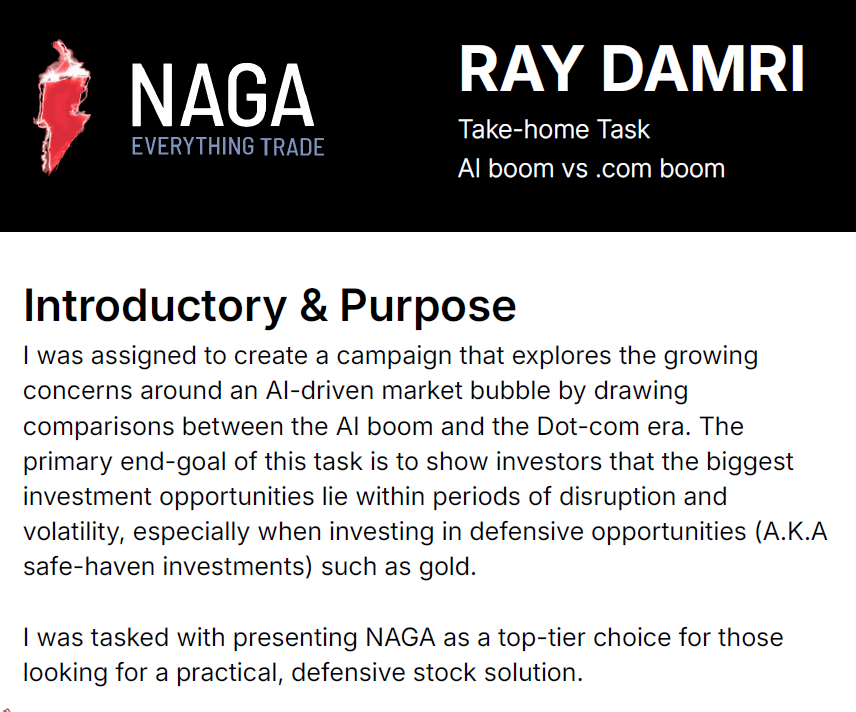 NAGA
EVERYTHING TRADE

RAY DAMRI
Take-home Task
AI boom vs .com boom

Introductory & Purpose

I was assigned to create a campaign that explores the growing concerns around an AI-driven market bubble by drawing comparisons between the AI boom and the Dot-com era. The primary end-goal of this task is to show investors that the biggest investment opportunities lie within periods of disruption and volatility, especially when investing in defensive opportunities (A.K.A safe-haven investments) such as gold.

I was tasked with presenting NAGA as a top-tier choice for those looking for a practical, defensive stock solution.